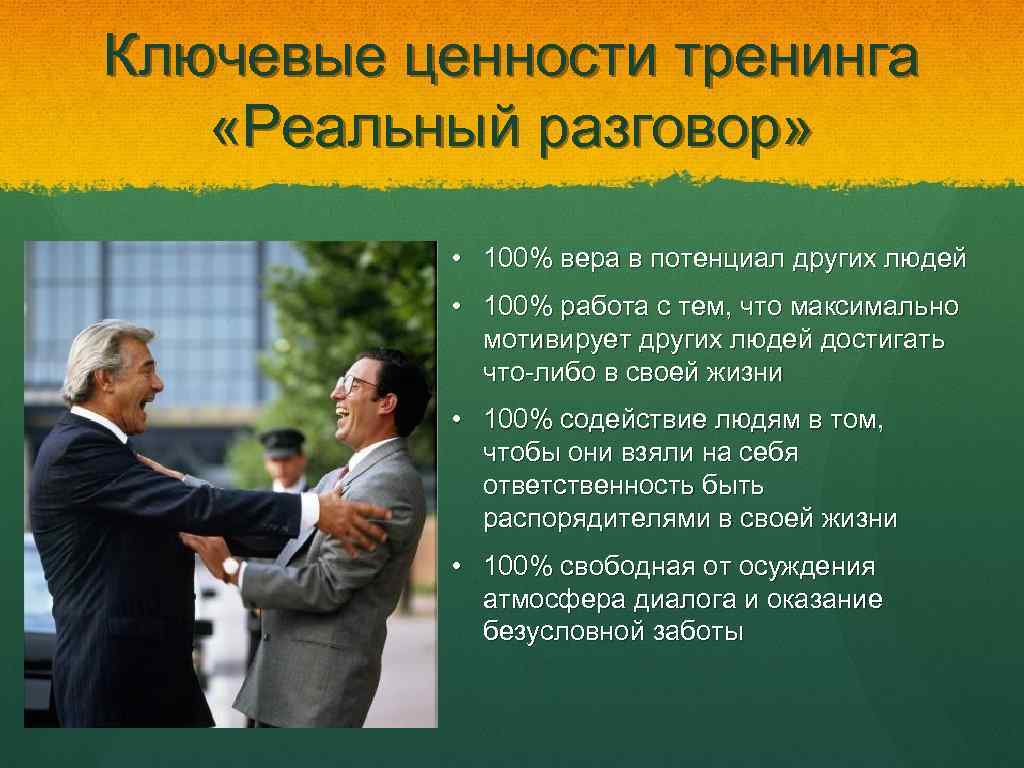 Ключевые ценности тренинга «Реальный разговор»

• 100% вера в потенциал других людей
• 100% работа с тем, что максимально мотивирует других людей достигать что-либо в своей жизни
• 100% содействие людям в том, чтобы они взяли на себя ответственность быть распорядителями в своей жизни
• 100% свободная от осуждения атмосфера диалога и оказание безусловной заботы